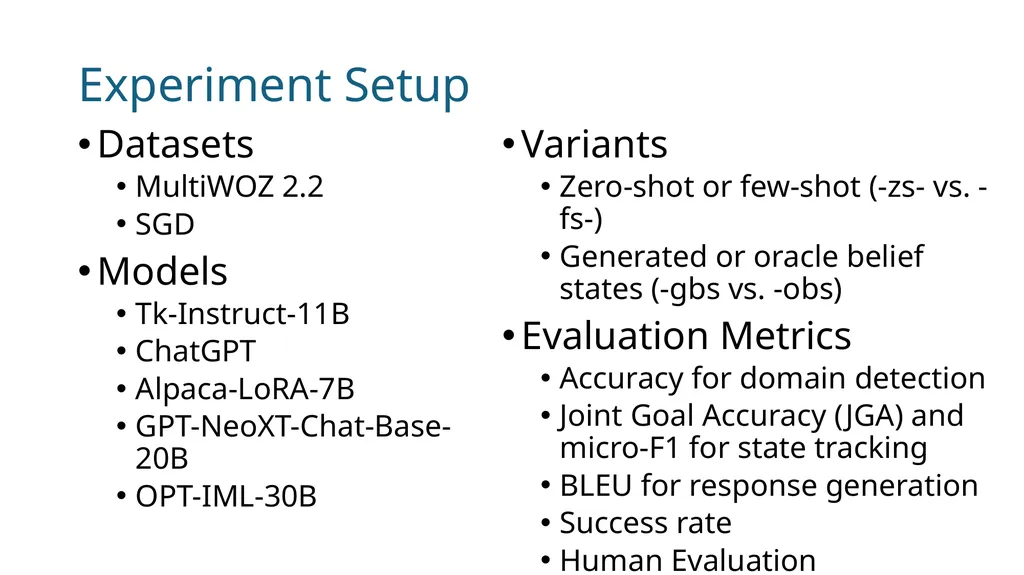 Experiment Setup

• Datasets
  • MultiWOZ 2.2
  • SGD
• Models
  • Tk-Instruct-11B
  • ChatGPT
  • Alpaca-LoRA-7B
  • GPT-NeoXT-Chat-Base-20B
  • OPT-IML-30B

• Variants
  • Zero-shot or few-shot (-zs- vs. -fs-)
  • Generated or oracle belief states (-gbs vs. -obs)
• Evaluation Metrics
  • Accuracy for domain detection
  • Joint Goal Accuracy (JGA) and micro-F1 for state tracking
  • BLEU for response generation
  • Success rate
  • Human Evaluation